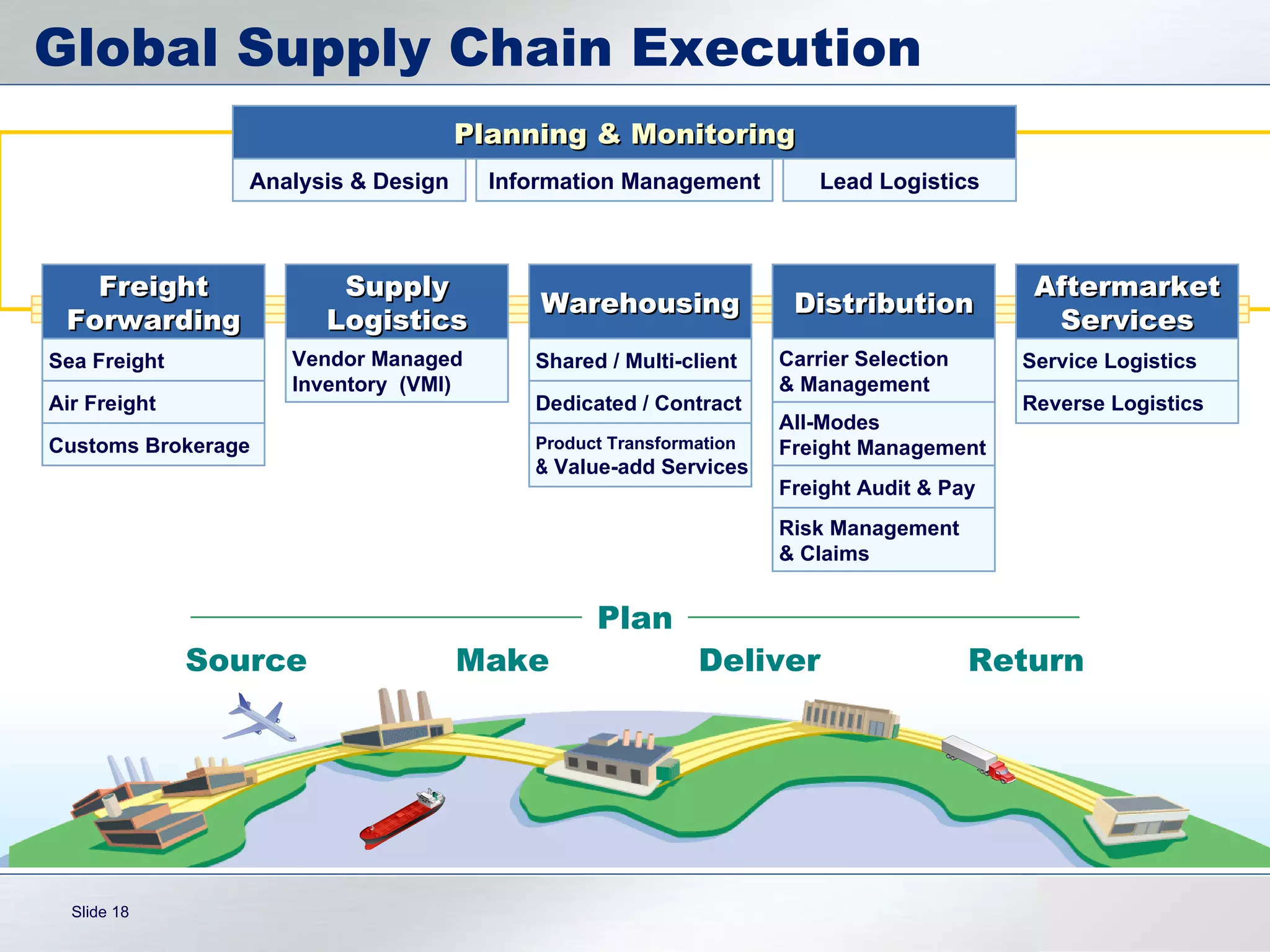 Global Supply Chain Execution

Planning & Monitoring

Analysis & Design

Information Management

Lead Logistics

Freight Forwarding

Sea Freight

Air Freight

Customs Brokerage

Supply Logistics

Vendor Managed Inventory (VMI)

Warehousing

Shared / Multi-client

Dedicated / Contract

Product Transformation & Value-add Services

Distribution

Carrier Selection & Management

All-Modes Freight Management

Freight Audit & Pay

Risk Management & Claims

Aftermarket Services

Service Logistics

Reverse Logistics

Plan

Source

Make

Deliver

Return

Slide 18